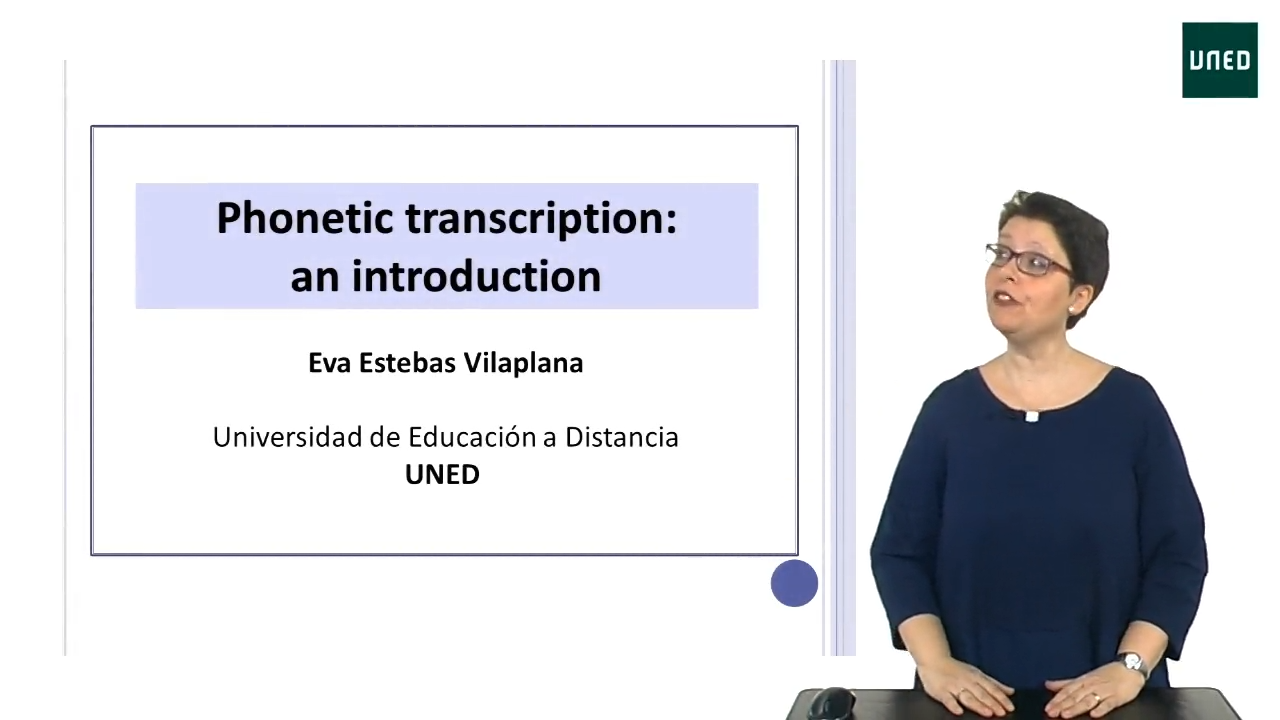 UNED

Phonetic transcription: an introduction

Eva Estebas Vilaplana

Universidad de Educación a Distancia
UNED